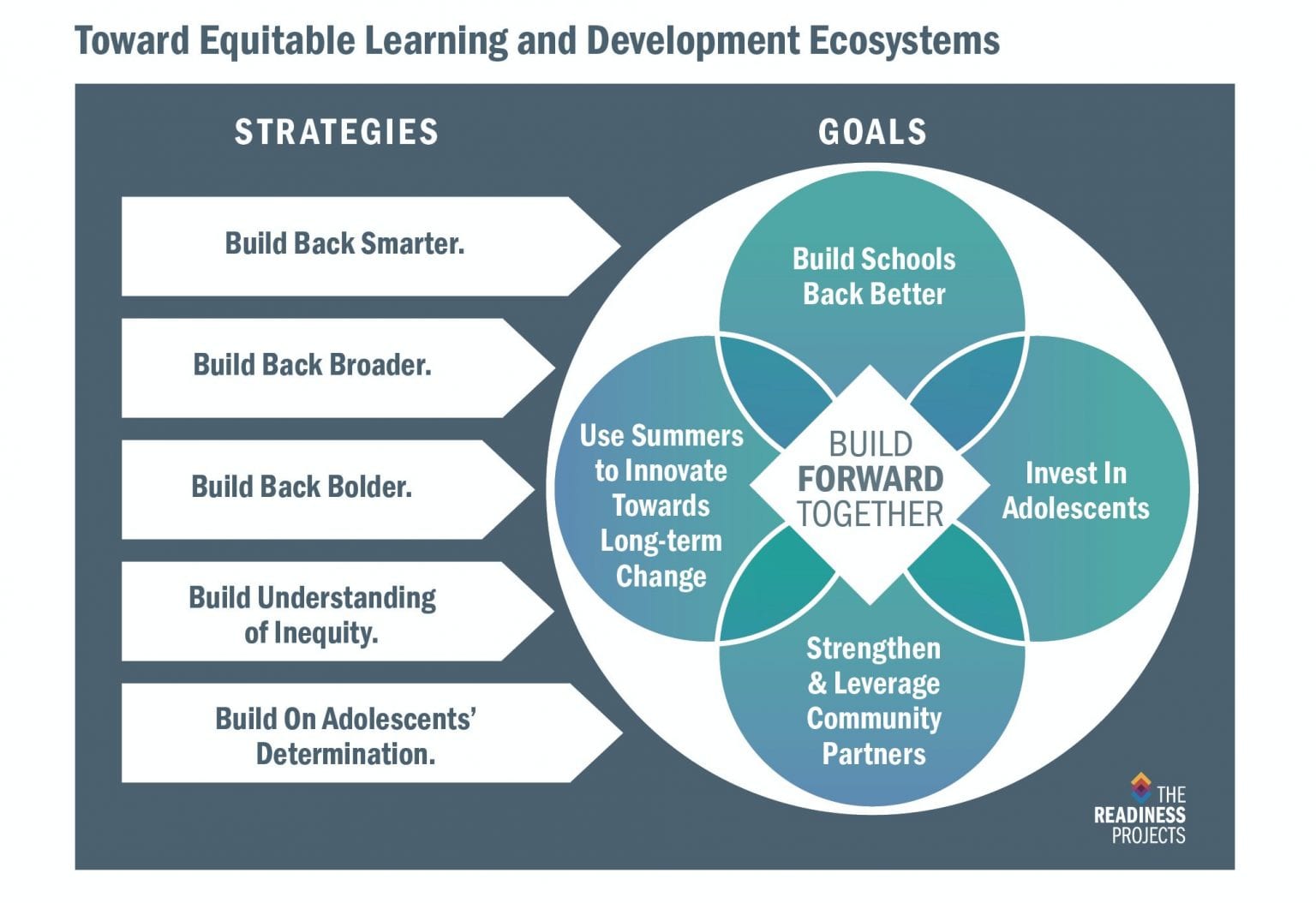 Toward Equitable Learning and Development Ecosystems

STRATEGIES

Build Back Smarter.

Build Back Broader.

Build Back Bolder.

Build Understanding of Inequity.

Build On Adolescents' Determination.

GOALS

Build Schools Back Better

Use Summers to Innovate Towards Long-term Change

BUILD FORWARD TOGETHER

Invest In Adolescents

Strengthen & Leverage Community Partners

THE READINESS PROJECTS